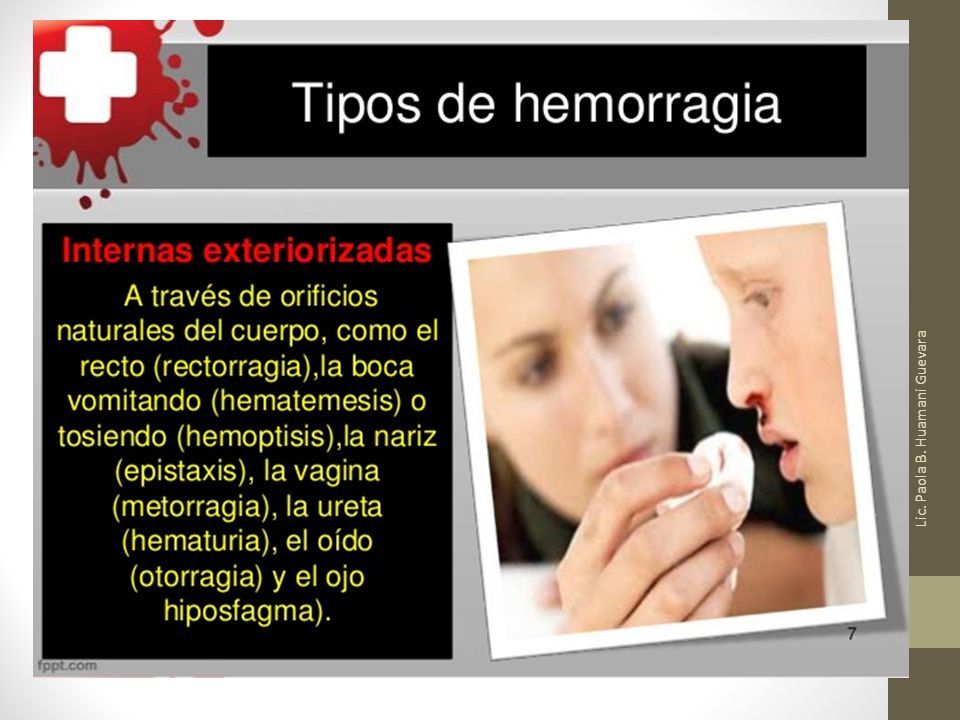 Tipos de hemorragia

Internas exteriorizadas

A través de orificios naturales del cuerpo, como el recto (rectorragia),la boca vomitando (hematemesis) o tosiendo (hemoptisis),la nariz (epistaxis), la vagina (metorragia), la ureta (hematuria), el oído (otorragia) y el ojo hiposfagma).

7

fppt.com

Lic. Paola B. Huamani Guevara